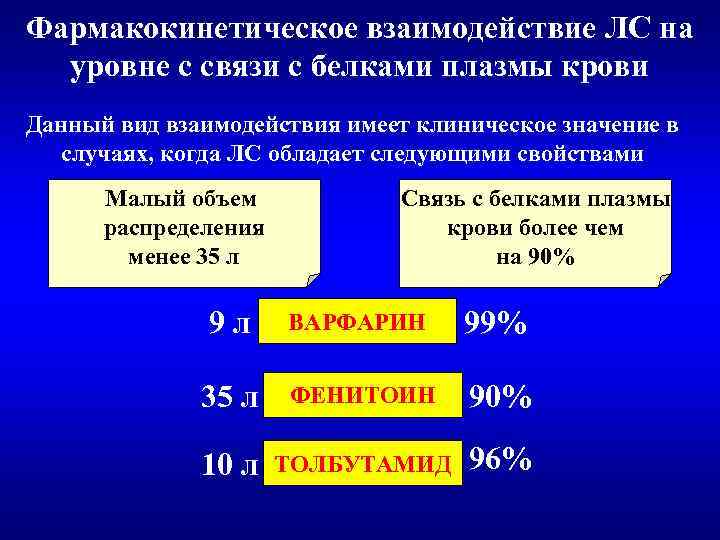 Фармакокинетическое взаимодействие ЛС на уровне с связи с белками плазмы крови

Данный вид взаимодействия имеет клиническое значение в случаях, когда ЛС обладает следующими свойствами

Малый объем распределения менее 35 л

Связь с белками плазмы крови более чем на 90%

9 л ВАРФАРИН 99%

35 л ФЕНИТОИН 90%

10 л ТОЛБУТАМИД 96%